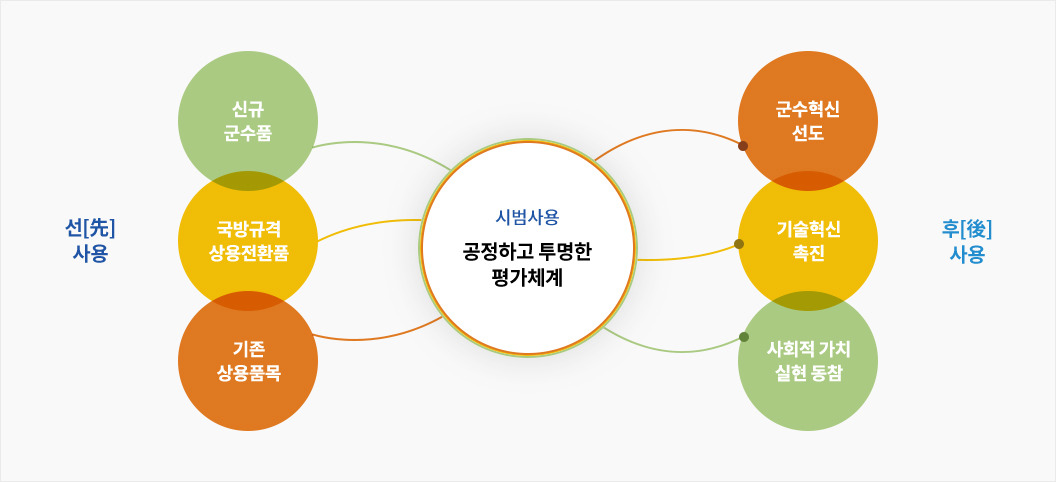 선[先]
사용

신규
군수품

국방규격
상용전환품

기존
상용품목

시범사용
공정하고 투명한
평가체계

군수혁신
선도

기술혁신
촉진

사회적 가치
실현 동참

후[後]
사용